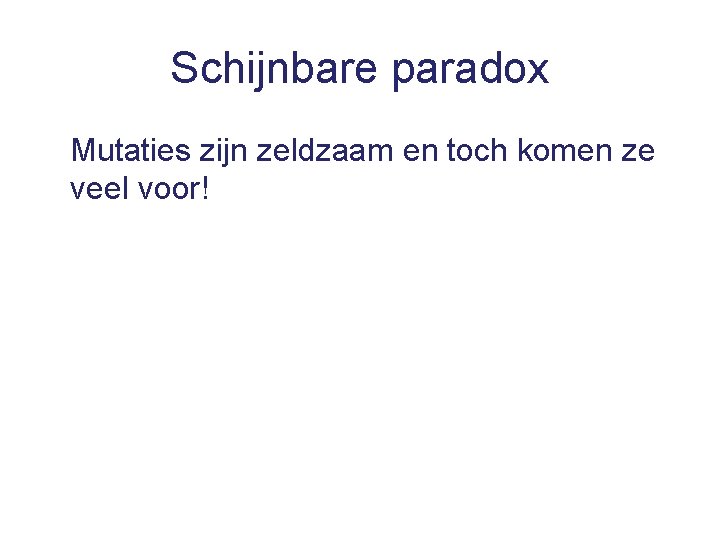 Schijnbare paradox

Mutaties zijn zeldzaam en toch komen ze veel voor!